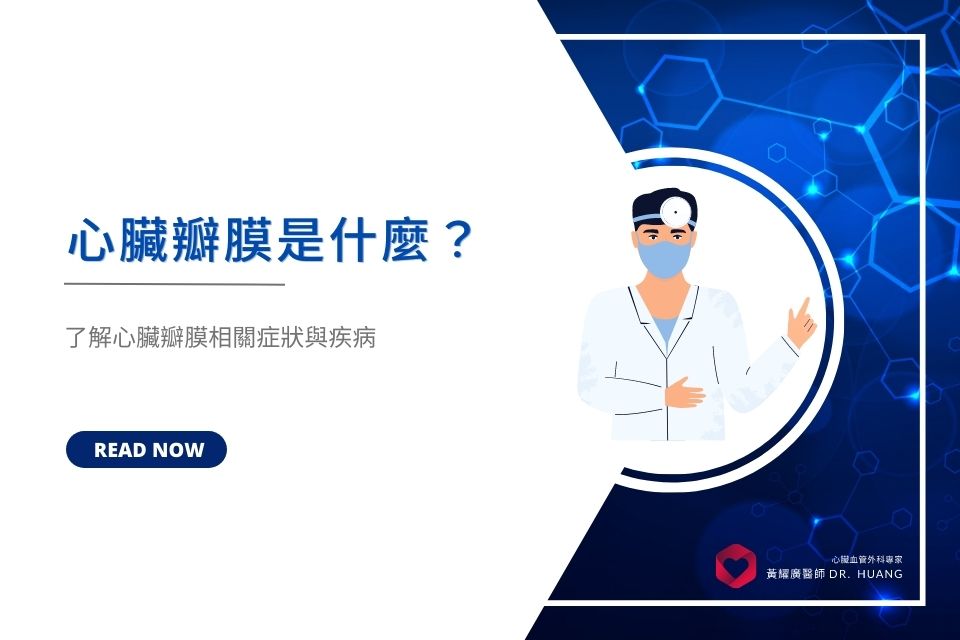 心臟瓣膜是什麼？

了解心臟瓣膜相關症狀與疾病

READ NOW

心臟血管外科專家
黃耀廣醫師 DR. HUANG